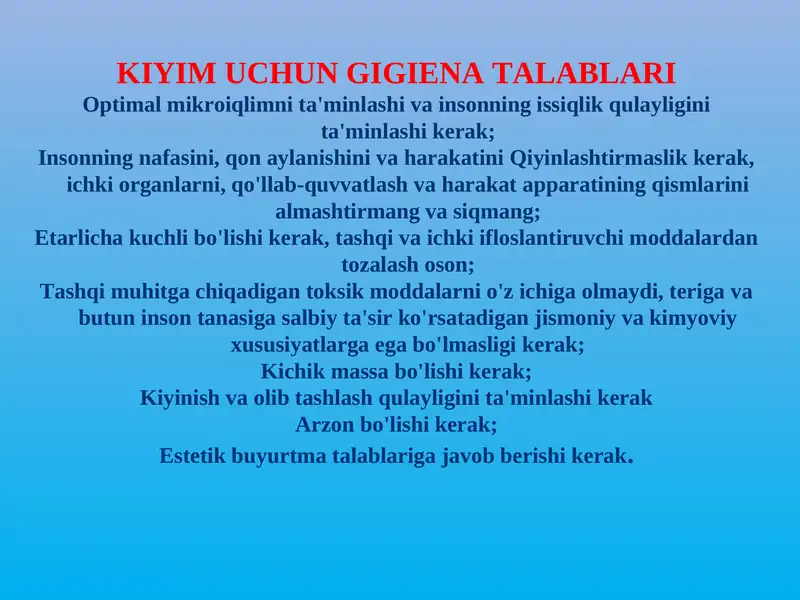 KIYIM UCHUN GIGIENA TALABLARI

Optimal mikroiqlimni ta'minlashi va insonning issiqlik qulayligini ta'minlashi kerak;

Insonning nafasini, qon aylanishini va harakatini Qiyinlashtirmaslik kerak, ichki organlarni, qo'llab-quvvatlash va harakat apparatining qismlarini almashtirmang va siqmang;

Etarlicha kuchli bo'lishi kerak, tashqi va ichki ifloslantiruvchi moddalardan tozalash oson;

Tashqi muhitga chiqadigan toksik moddalarni o'z ichiga olmaydi, teriga va butun inson tanasiga salbiy ta'sir ko'rsatadigan jismoniy va kimyoviy xususiyatlarga ega bo'lmasligi kerak;

Kichik massa bo'lishi kerak;

Kiyinish va olib tashlash qulayligini ta'minlashi kerak

Arzon bo'lishi kerak;

Estetik buyurtma talablariga javob berishi kerak.